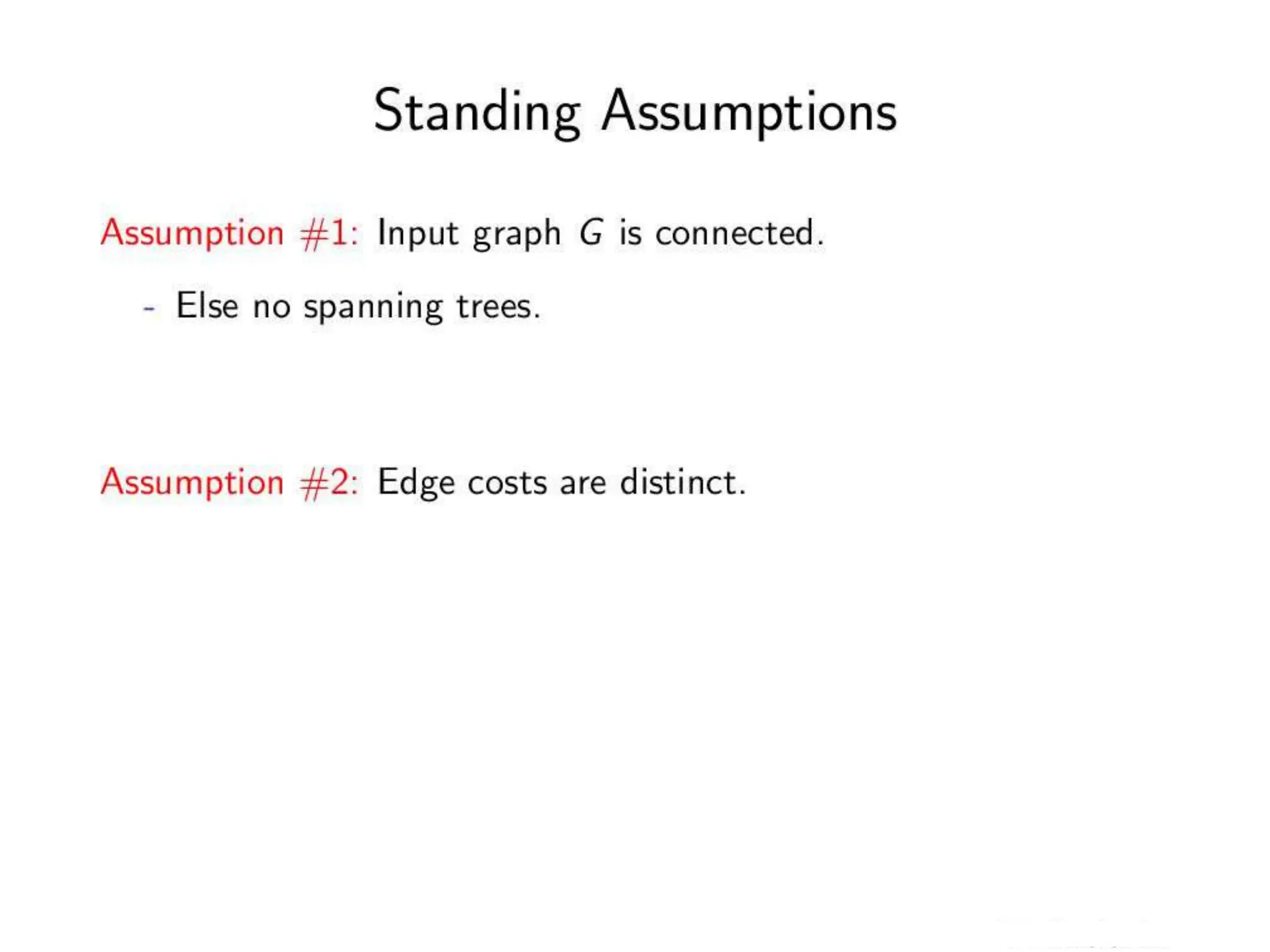 Standing Assumptions

Assumption #1: Input graph $G$ is connected.

- Else no spanning trees.

Assumption #2: Edge costs are distinct.